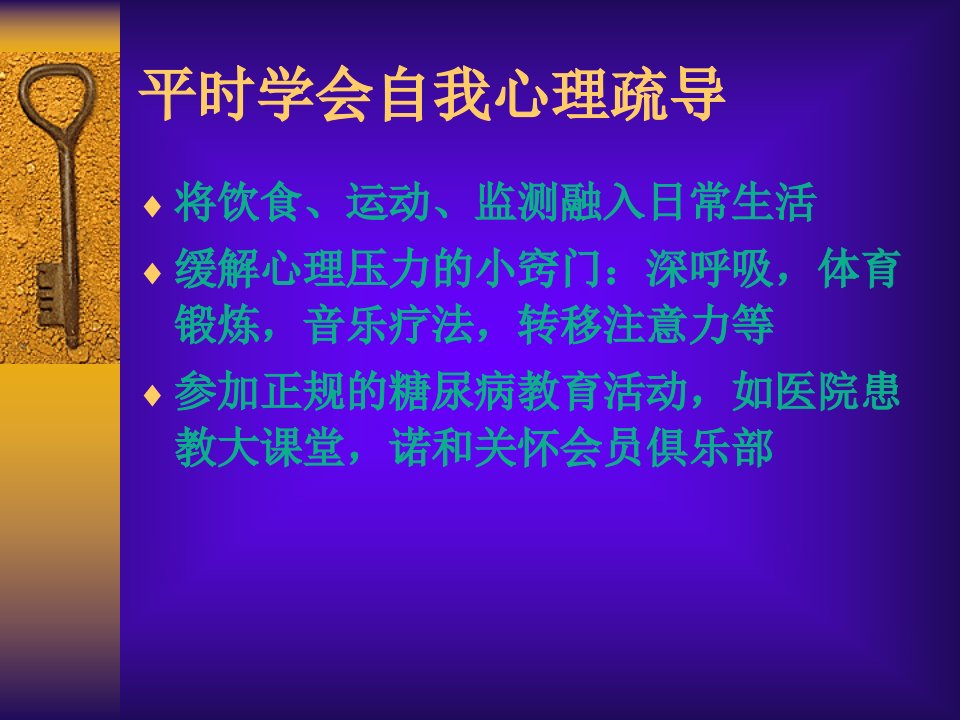 平时学会自我心理疏导

♦ 将饮食、运动、监测融入日常生活

♦ 缓解心理压力的小窍门：深呼吸，体育锻炼，音乐疗法，转移注意力等

♦ 参加正规的糖尿病教育活动，如医院患教大课堂，诺和关怀会员俱乐部